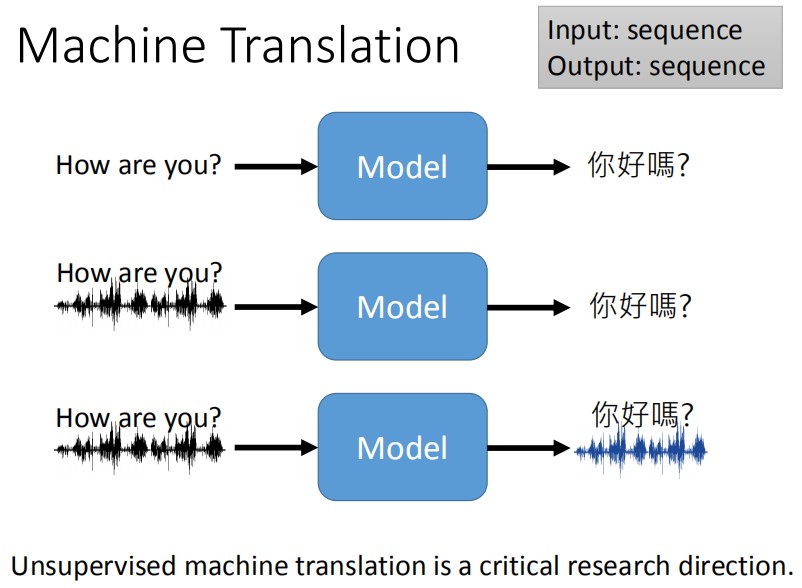 Machine Translation

Input: sequence
Output: sequence

How are you?

Model

你好嗎?

How are you?

Model

你好嗎?

How are you?

Model

你好嗎?

Unsupervised machine translation is a critical research direction.